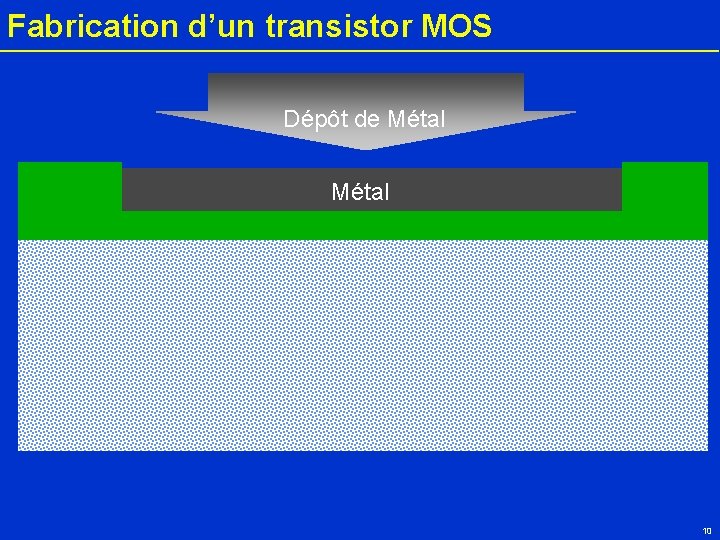 Fabrication d’un transistor MOS

Dépôt de Métal

Métal

10